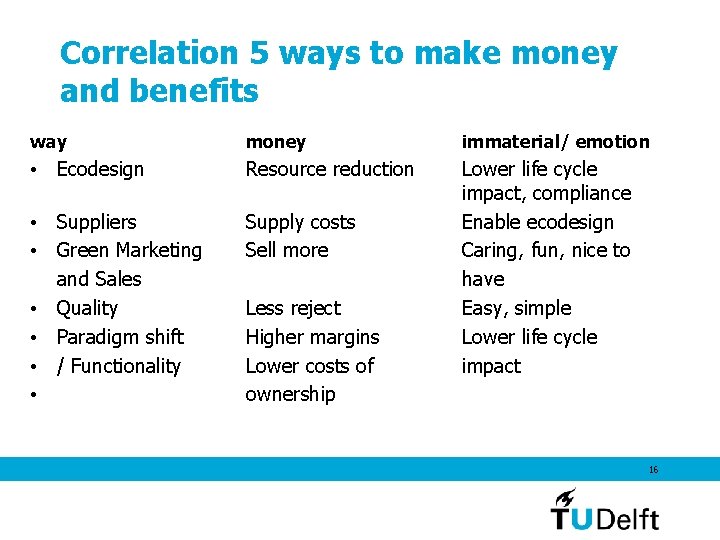 Correlation 5 ways to make money and benefits

| way | money | immaterial/ emotion |
|---|---|---|
| • Ecodesign | Resource reduction | Lower life cycle impact, compliance |
| • Suppliers | Supply costs | Enable ecodesign |
| • Green Marketing and Sales | Sell more | Caring, fun, nice to have |
| • Quality | Less reject | Easy, simple |
| • Paradigm shift | Higher margins | Lower life cycle |
| • / Functionality | Lower costs of | impact |
| • | ownership | |

16

TUDelft